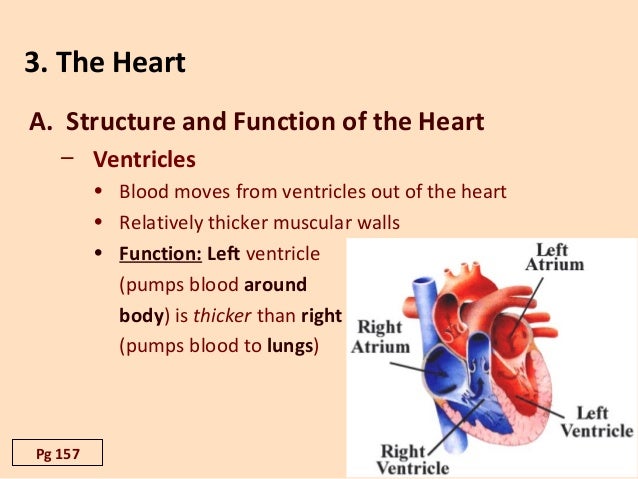 3. The Heart

A. Structure and Function of the Heart

– Ventricles

• Blood moves from ventricles out of the heart

• Relatively thicker muscular walls

• Function: Left ventricle (pumps blood around body) is thicker than right (pumps blood to lungs)

Left Atrium

Right Atrium

Left Ventricle

Right Ventricle

Pg 157